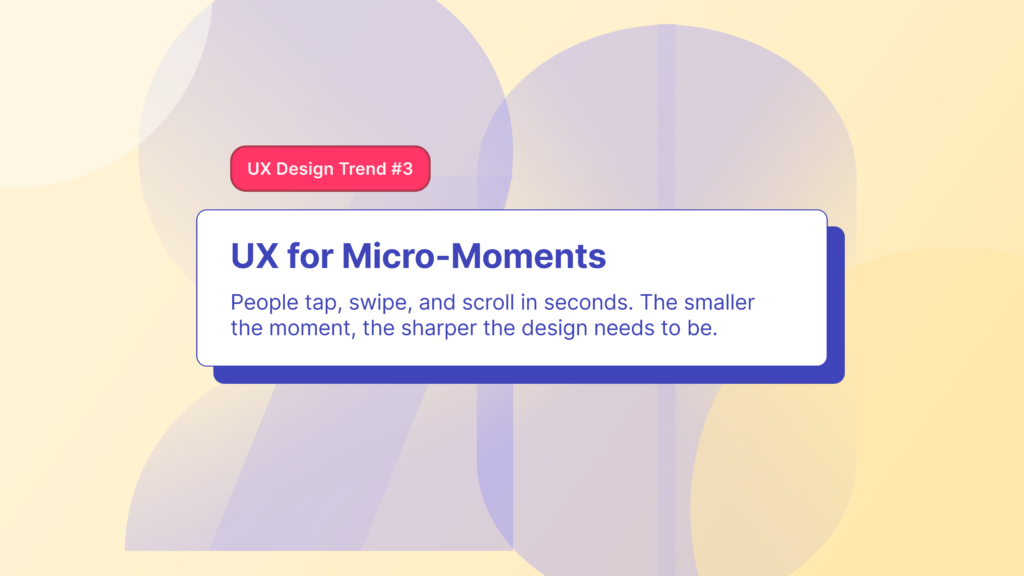 UX Design Trend #3

UX for Micro-Moments

People tap, swipe, and scroll in seconds. The smaller the moment, the sharper the design needs to be.